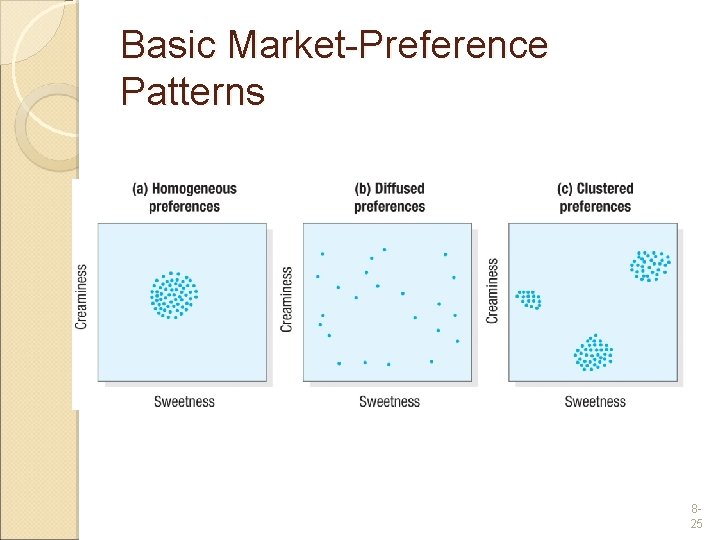 Basic Market-Preference Patterns

(a) Homogeneous preferences

Creaminess

Sweetness

(b) Diffused preferences

Creaminess

Sweetness

(c) Clustered preferences

Creaminess

Sweetness

8-25